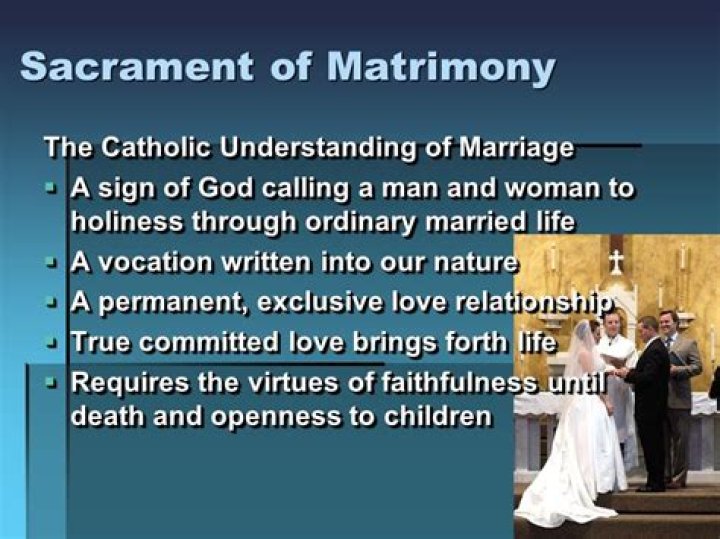 Sacrament of Matrimony

The Catholic Understanding of Marriage

- A sign of God calling a man and woman to holiness through ordinary married life
- A vocation written into our nature
- A permanent, exclusive love relationship
- True committed love brings forth life
- Requires the virtues of faithfulness until death and openness to children